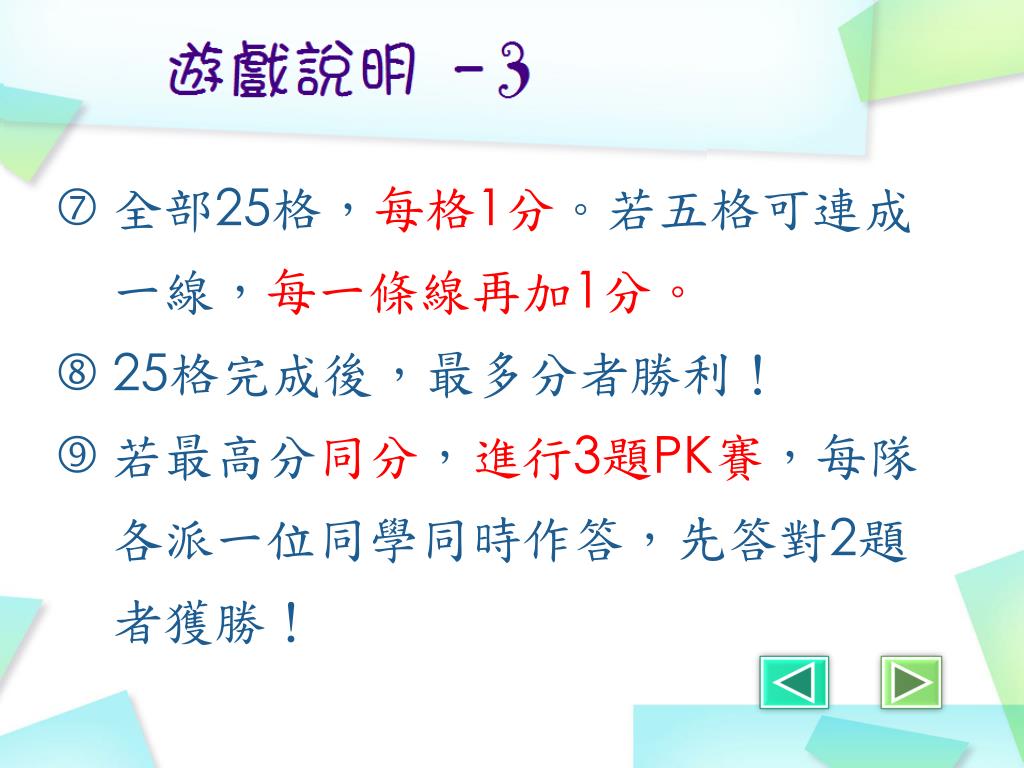 遊戲說明 －3

⑦ 全部25格，每格1分。若五格可連成一線，每一條線再加1分。

⑧ 25格完成後，最多分者勝利！

⑨ 若最高分同分，進行3題PK賽，每隊各派一位同學同時作答，先答對2題者獲勝！